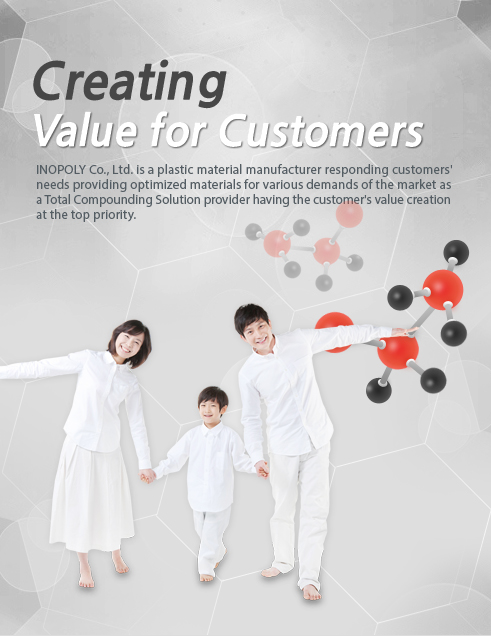 Creating
Value for Customers

INOPOLY Co., Ltd. is a plastic material manufacturer responding customers' needs providing optimized materials for various demands of the market as a Total Compounding Solution provider having the customer's value creation at the top priority.